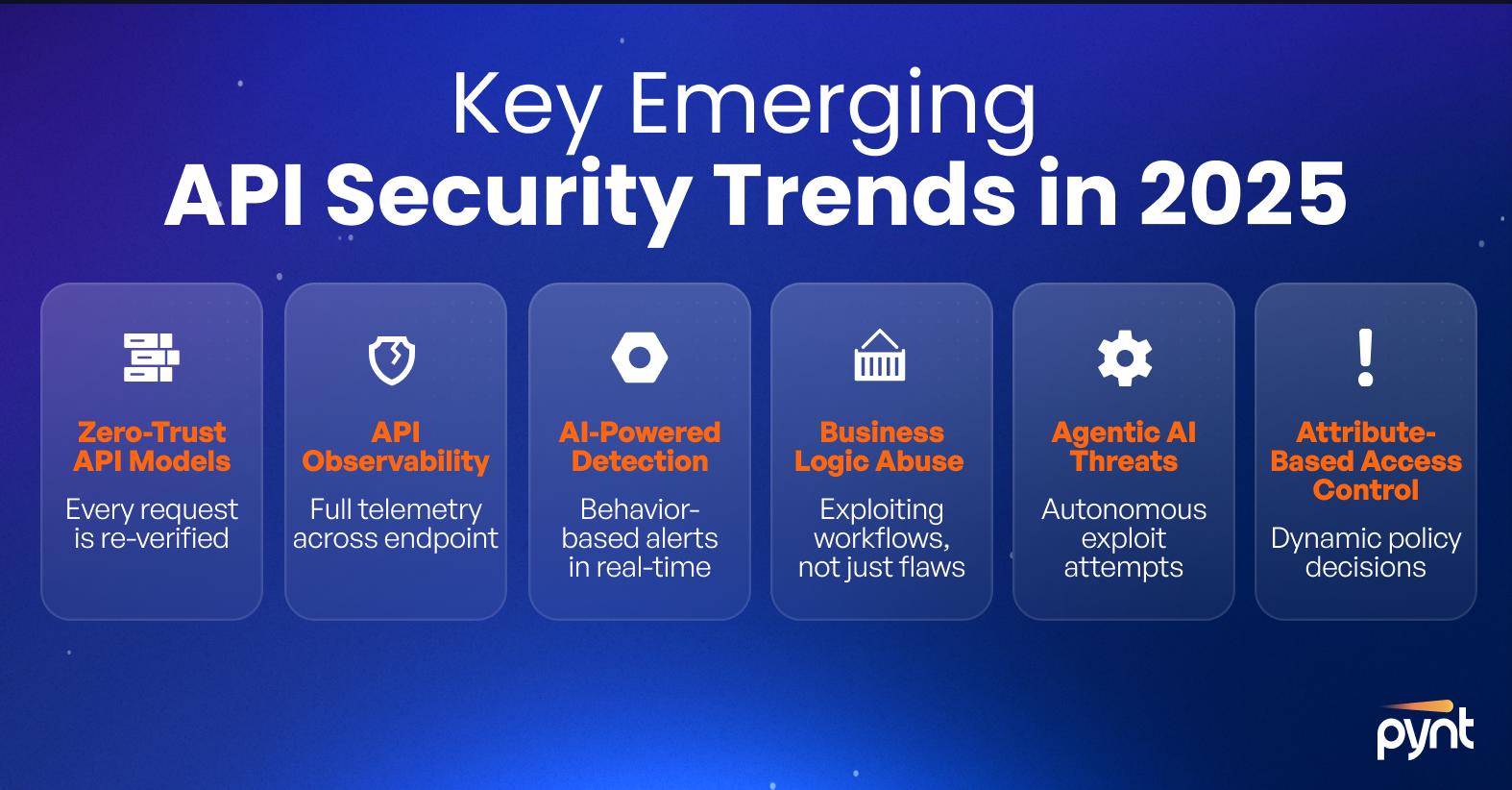 Key Emerging
API Security Trends in 2025

Zero-Trust API Models
Every request is re-verified

API Observability
Full telemetry across endpoint

AI-Powered Detection
Behavior-based alerts in real-time

Business Logic Abuse
Exploiting workflows, not just flaws

Agentic AI Threats
Autonomous exploit attempts

Attribute-Based Access Control
Dynamic policy decisions

pynt